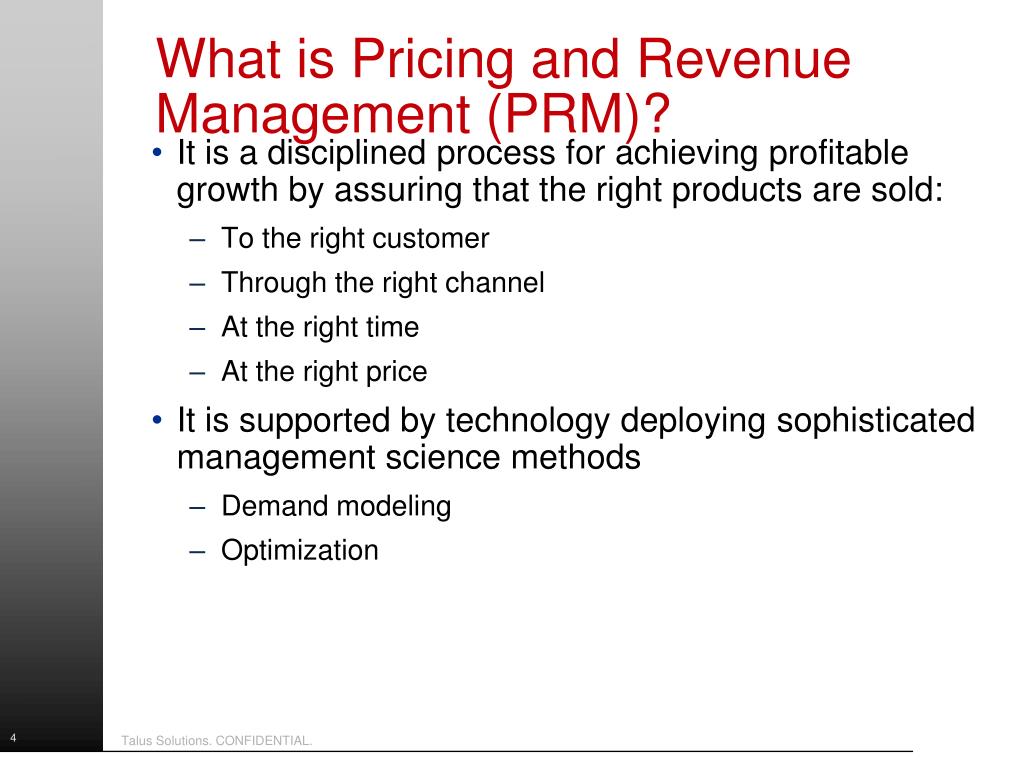 What is Pricing and Revenue Management (PRM)?

• It is a disciplined process for achieving profitable growth by assuring that the right products are sold:
– To the right customer
– Through the right channel
– At the right time
– At the right price
• It is supported by technology deploying sophisticated management science methods
– Demand modeling
– Optimization

4

Talus Solutions. CONFIDENTIAL.